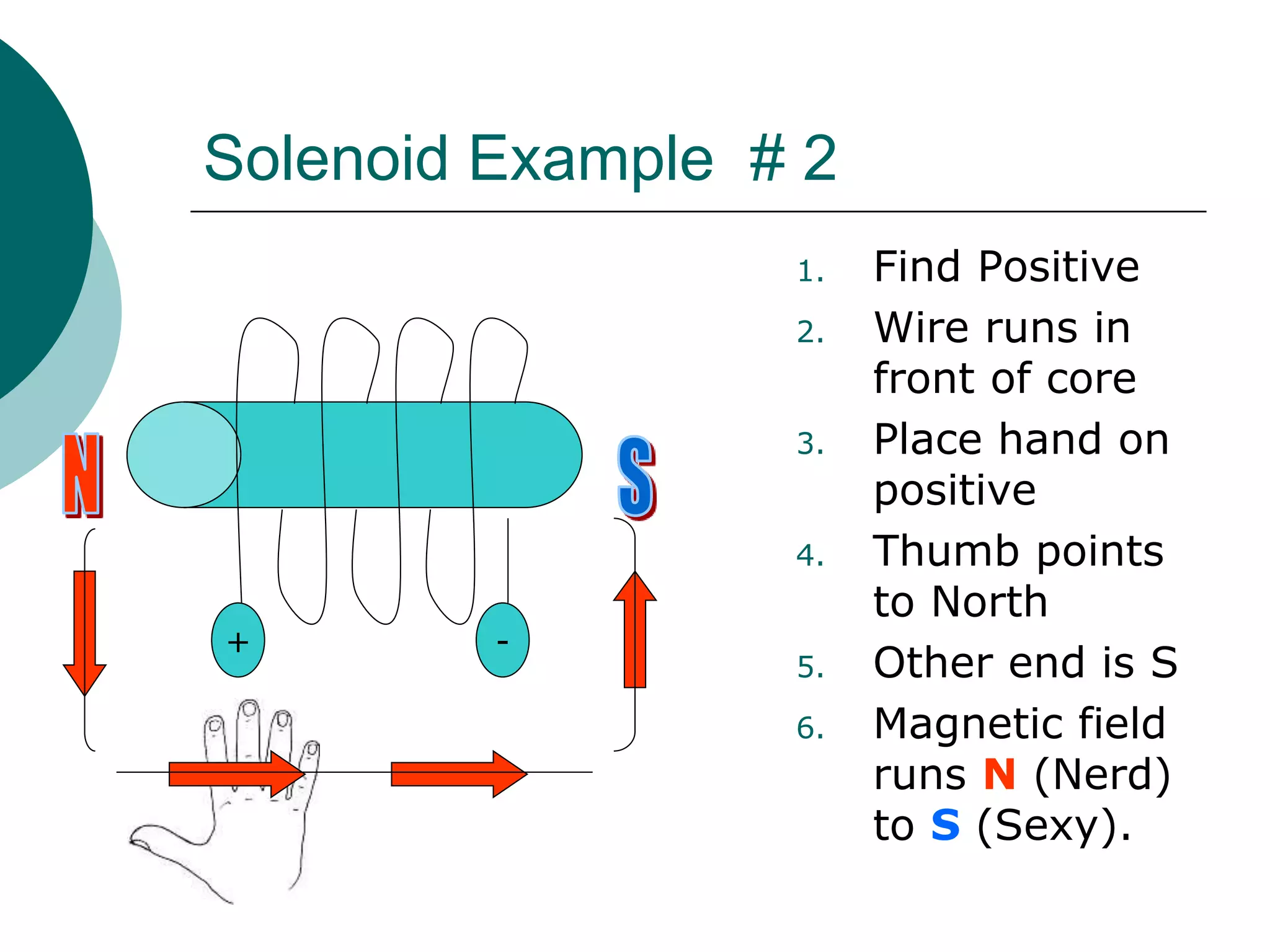 Solenoid Example # 2

N

S

+

-

1. Find Positive
2. Wire runs in front of core
3. Place hand on positive
4. Thumb points to North
5. Other end is S
6. Magnetic field runs N (Nerd) to S (Sexy).